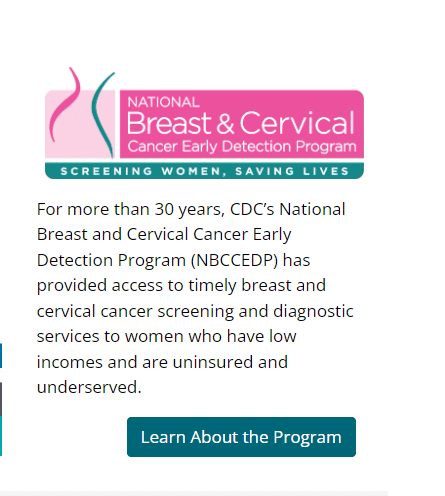 NATIONAL
Breast & Cervical
Cancer Early Detection Program
SCREENING WOMEN, SAVING LIVES

For more than 30 years, CDC's National Breast and Cervical Cancer Early Detection Program (NBCCEDP) has provided access to timely breast and cervical cancer screening and diagnostic services to women who have low incomes and are uninsured and underserved.

Learn About the Program